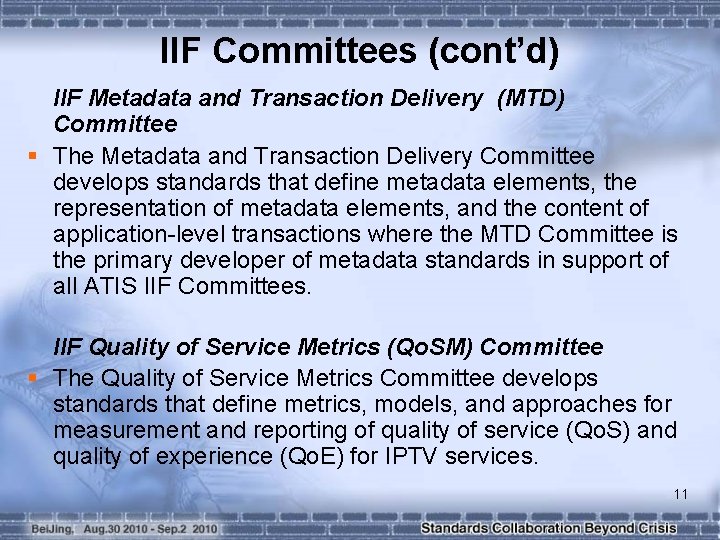 IIF Committees (cont'd)

IIF Metadata and Transaction Delivery (MTD) Committee

▪ The Metadata and Transaction Delivery Committee develops standards that define metadata elements, the representation of metadata elements, and the content of application-level transactions where the MTD Committee is the primary developer of metadata standards in support of all ATIS IIF Committees.

IIF Quality of Service Metrics (QoSM) Committee

▪ The Quality of Service Metrics Committee develops standards that define metrics, models, and approaches for measurement and reporting of quality of service (QoS) and quality of experience (QoE) for IPTV services.

11

BeiJing, Aug.30 2010 - Sep.2 2010

Standards Collaboration Beyond Crisis